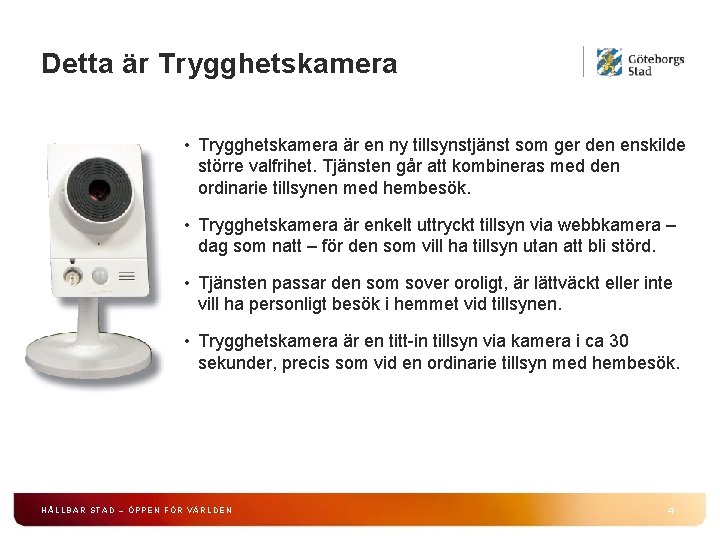 Detta är Trygghetskamera

Göteborgs Stad

• Trygghetskamera är en ny tillsynstjänst som ger den enskilde större valfrihet. Tjänsten går att kombineras med den ordinarie tillsynen med hembesök.

• Trygghetskamera är enkelt uttryckt tillsyn via webbkamera – dag som natt – för den som vill ha tillsyn utan att bli störd.

• Tjänsten passar den som sover oroligt, är lättväckt eller inte vill ha personligt besök i hemmet vid tillsynen.

• Trygghetskamera är en titt-in tillsyn via kamera i ca 30 sekunder, precis som vid en ordinarie tillsyn med hembesök.

HÅLLBAR STAD – ÖPPEN FÖR VÄRLDEN

4